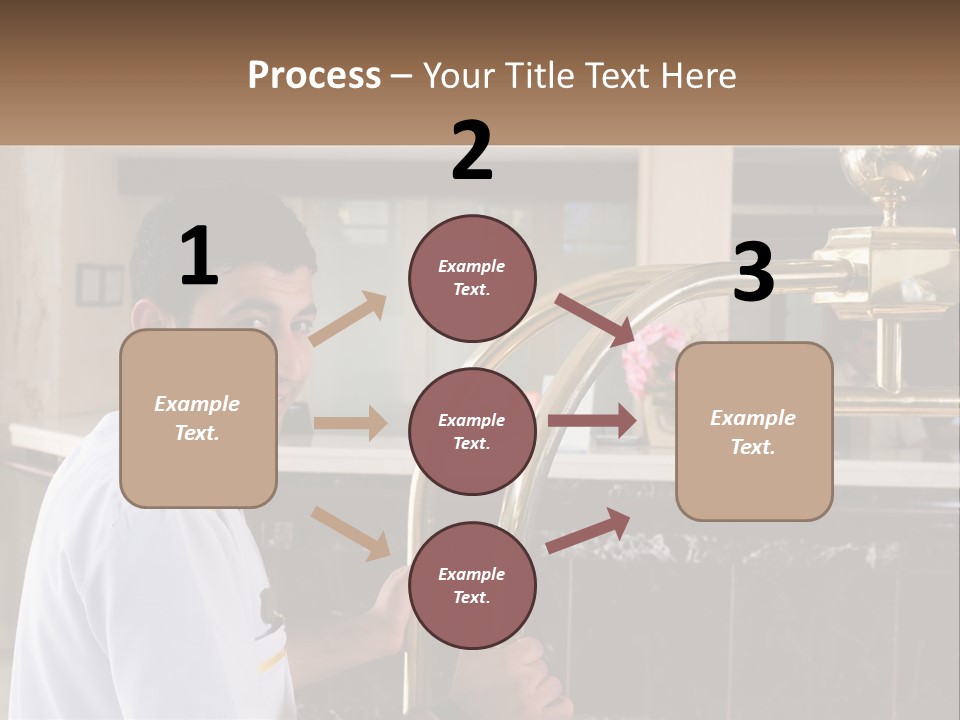 Process – Your Title Text Here

1

Example Text.

2

Example Text.

Example Text.

Example Text.

3

Example Text.